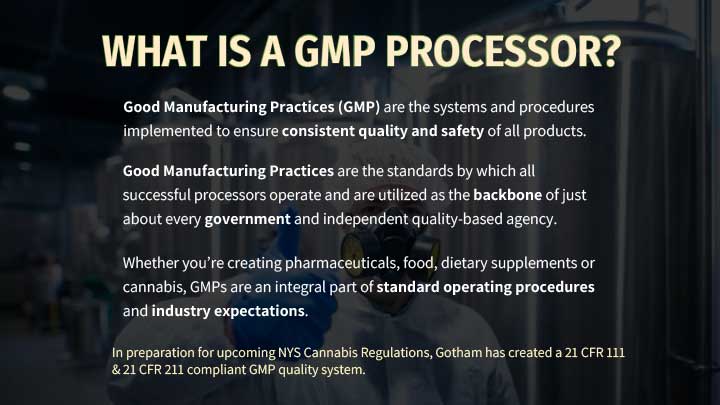 WHAT IS A GMP PROCESSOR?

Good Manufacturing Practices (GMP) are the systems and procedures implemented to ensure consistent quality and safety of all products.

Good Manufacturing Practices are the standards by which all successful processors operate and are utilized as the backbone of just about every government and independent quality-based agency.

Whether you're creating pharmaceuticals, food, dietary supplements or cannabis, GMPs are an integral part of standard operating procedures and industry expectations.

In preparation for upcoming NYS Cannabis Regulations, Gotham has created a 21 CFR 111 & 21 CFR 211 compliant GMP quality system.